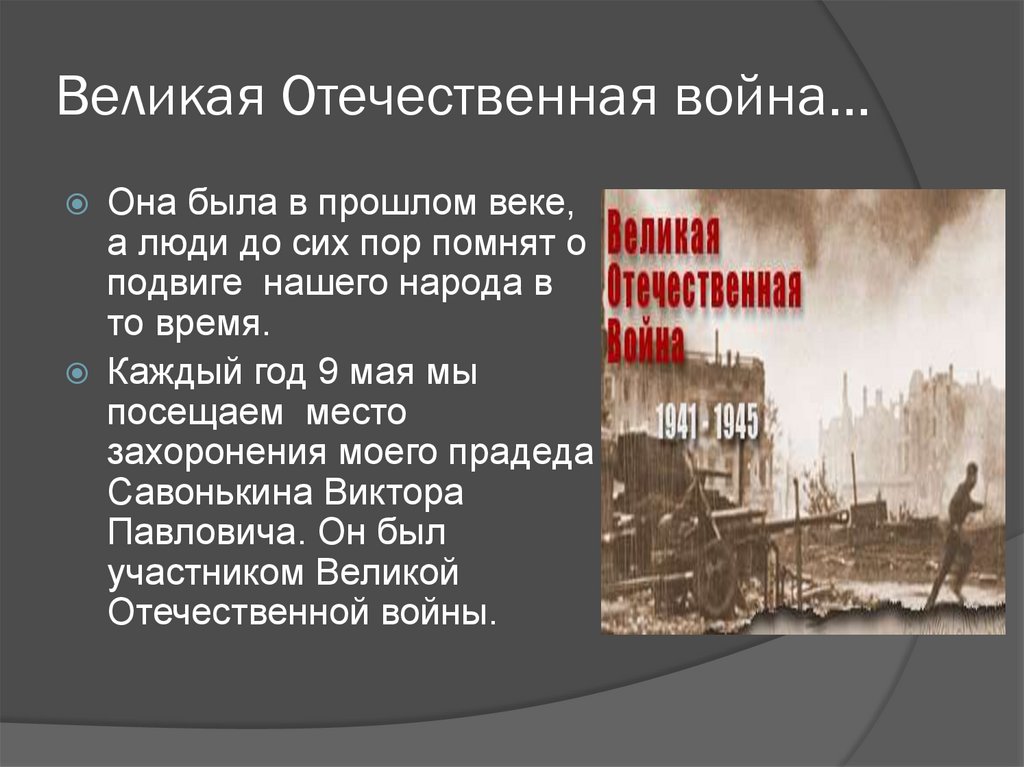 Великая Отечественная война…

Она была в прошлом веке, а люди до сих пор помнят о подвиге нашего народа в то время.

Каждый год 9 мая мы посещаем место захоронения моего прадеда Савонькина Виктора Павловича. Он был участником Великой Отечественной войны.

Великая Отечественная Война

1941 1945